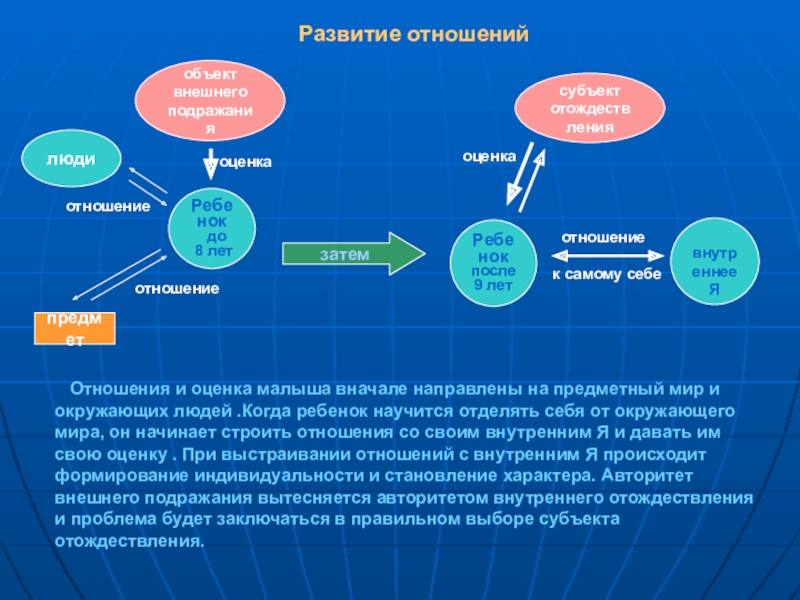 Развитие отношений

объект внешнего подражания

люди

оценка

отношение

Ребенок до 8 лет

отношение

предмет

затем

субъект отождествления

оценка

Ребенок после 9 лет

отношение

к самому себе

внутреннее Я

Отношения и оценка малыша вначале направлены на предметный мир и окружающих людей .Когда ребенок научится отделять себя от окружающего мира, он начинает строить отношения со своим внутренним Я и давать им свою оценку . При выстраивании отношений с внутренним Я происходит формирование индивидуальности и становление характера. Авторитет внешнего подражания вытесняется авторитетом внутреннего отождествления и проблема будет заключаться в правильном выборе субъекта отождествления.